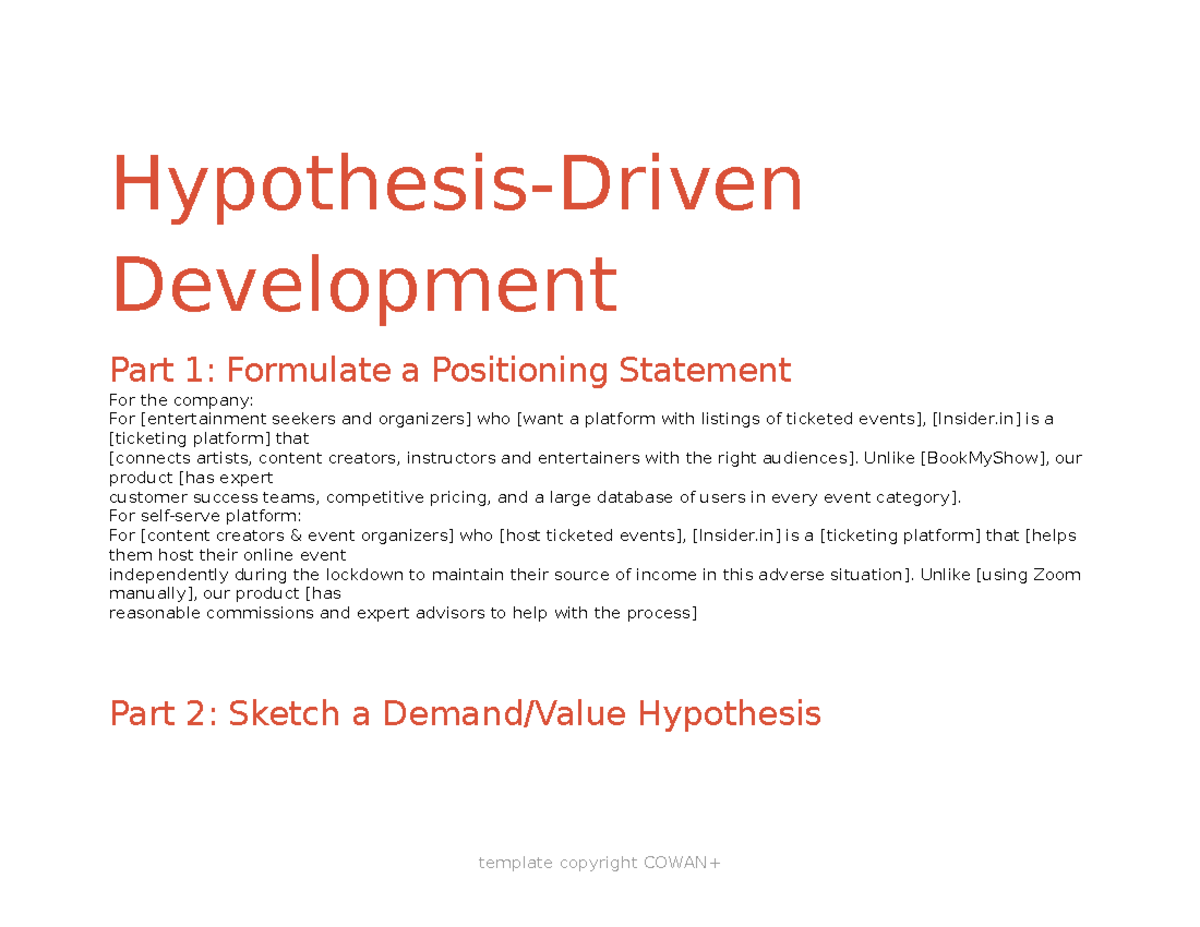 Hypothesis-Driven Development

Part 1: Formulate a Positioning Statement

For the company:
For [entertainment seekers and organizers] who [want a platform with listings of ticketed events], [Insider.in] is a [ticketing platform] that
[connects artists, content creators, instructors and entertainers with the right audiences]. Unlike [BookMyShow], our product [has expert
customer success teams, competitive pricing, and a large database of users in every event category].
For self-serve platform:
For [content creators & event organizers] who [host ticketed events], [Insider.in] is a [ticketing platform] that [helps them host their online event
independently during the lockdown to maintain their source of income in this adverse situation]. Unlike [using Zoom manually], our product [has
reasonable commissions and expert advisors to help with the process]

Part 2: Sketch a Demand/Value Hypothesis

template copyright COWAN+